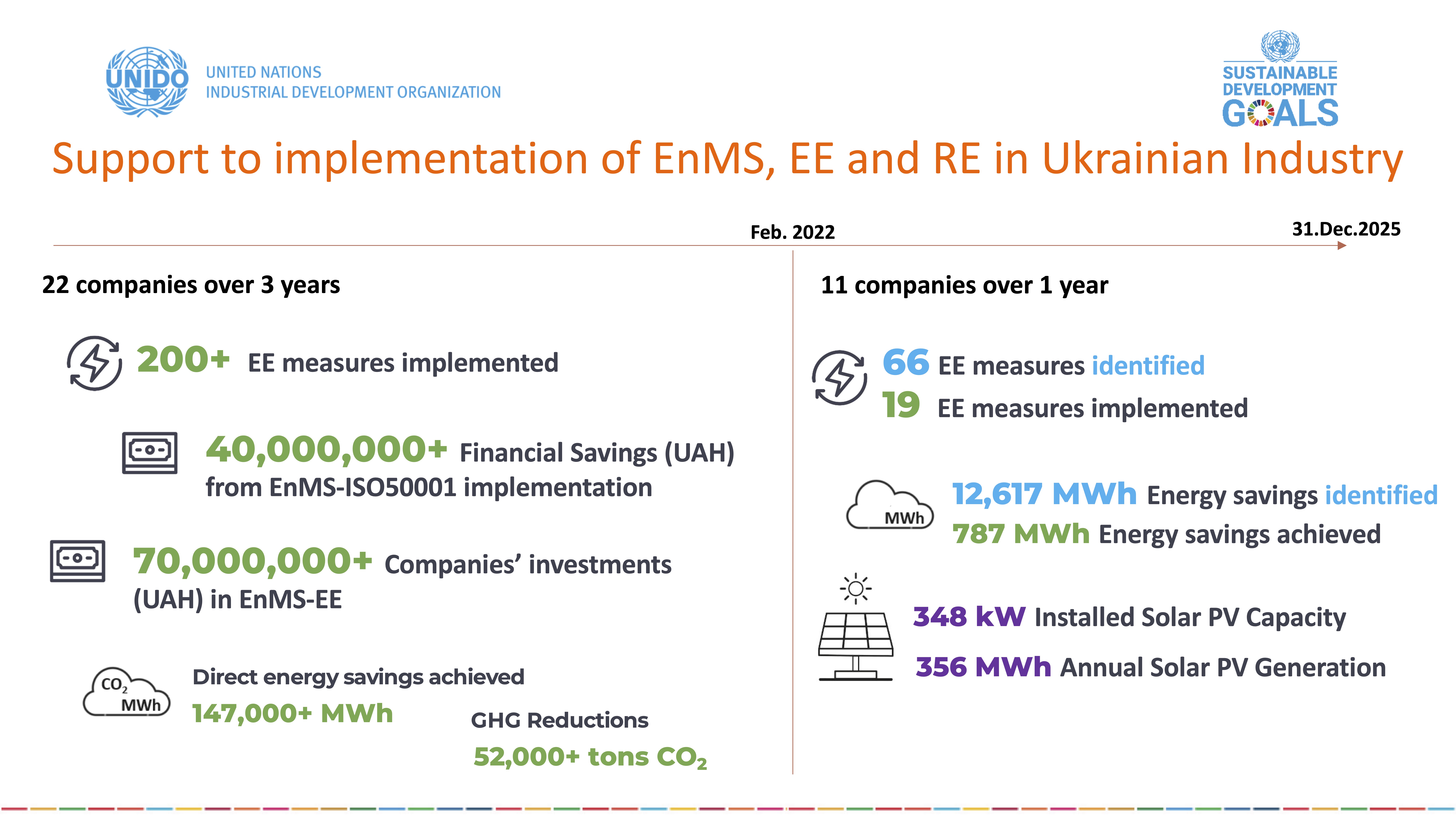 UNIDO UNITED NATIONS INDUSTRIAL DEVELOPMENT ORGANIZATION

SUSTAINABLE DEVELOPMENT GOALS

Support to implementation of EnMS, EE and RE in Ukrainian Industry

Feb. 2022

31.Dec.2025

22 companies over 3 years

200+ EE measures implemented

40,000,000+ Financial Savings (UAH) from EnMS-ISO50001 implementation

70,000,000+ Companies' investments (UAH) in EnMS-EE

$CO_2$ MWh

Direct energy savings achieved

147,000+ MWh

GHG Reductions

52,000+ tons $CO_2$

11 companies over 1 year

66 EE measures identified

19 EE measures implemented

MWh

12,617 MWh Energy savings identified

787 MWh Energy savings achieved

348 kW Installed Solar PV Capacity

356 MWh Annual Solar PV Generation